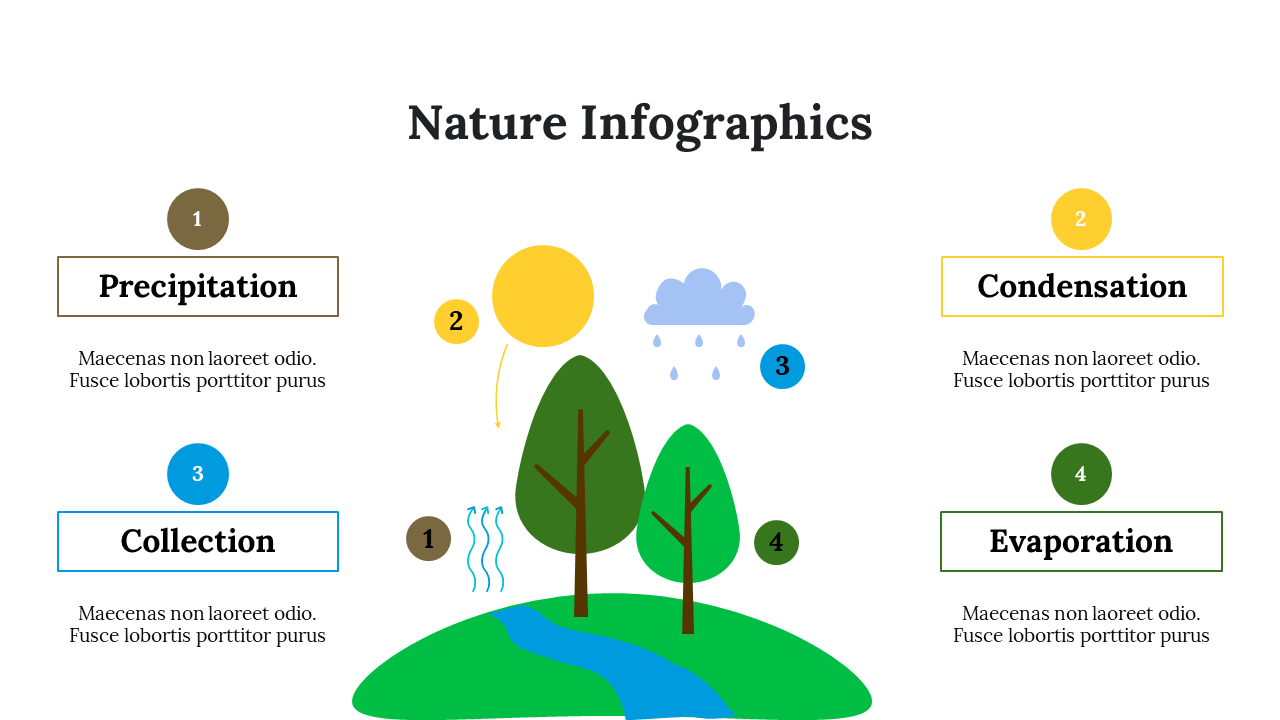 Nature Infographics

1

Precipitation

Maecenas non laoreet odio. Fusce lobortis porttitor purus

3

Collection

Maecenas non laoreet odio. Fusce lobortis porttitor purus

2

3

1

4

2

Condensation

Maecenas non laoreet odio. Fusce lobortis porttitor purus

4

Evaporation

Maecenas non laoreet odio. Fusce lobortis porttitor purus